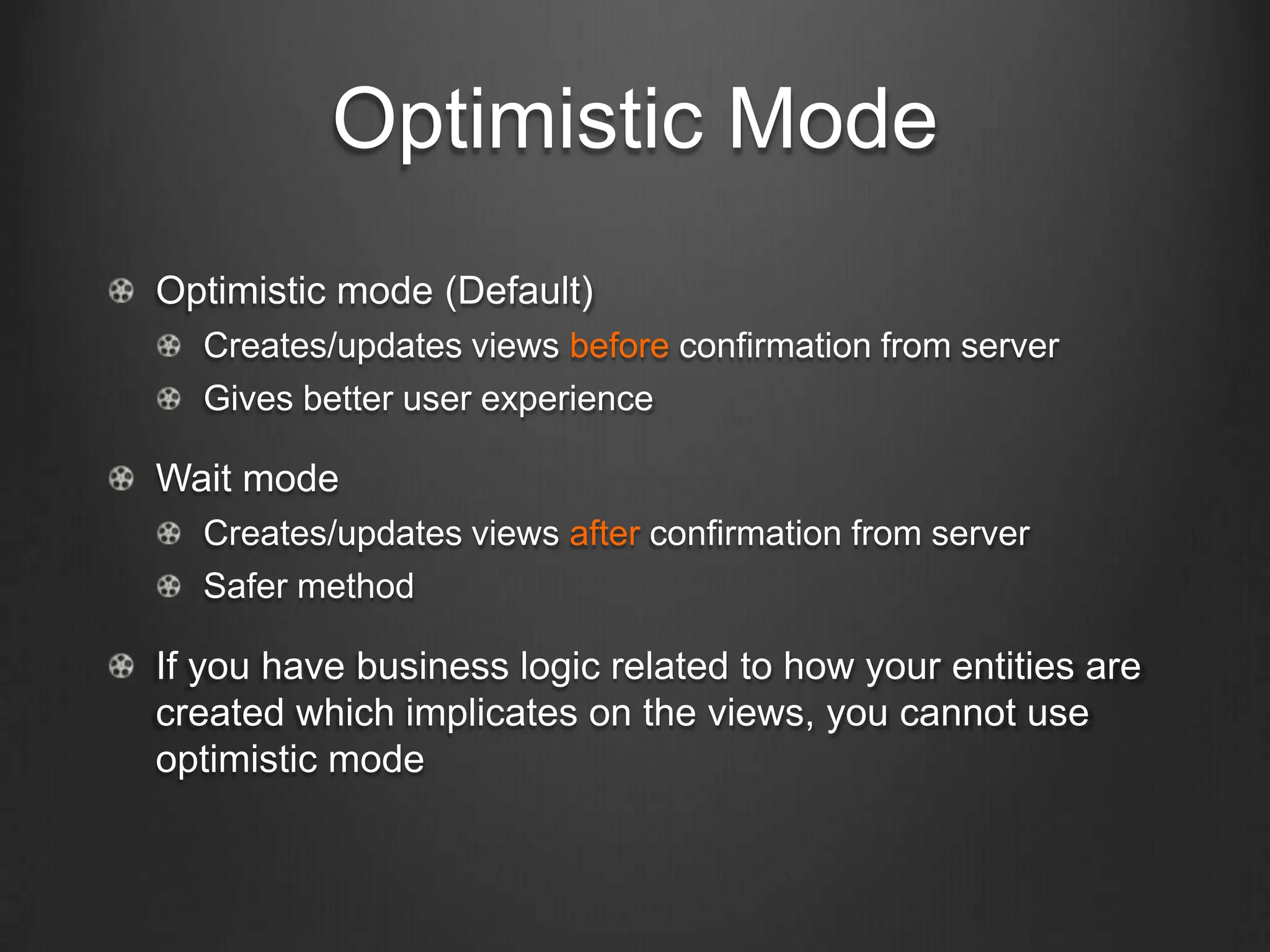 Optimistic Mode

Optimistic mode (Default)

Creates/updates views before confirmation from server

Gives better user experience

Wait mode

Creates/updates views after confirmation from server

Safer method

If you have business logic related to how your entities are created which implicates on the views, you cannot use optimistic mode